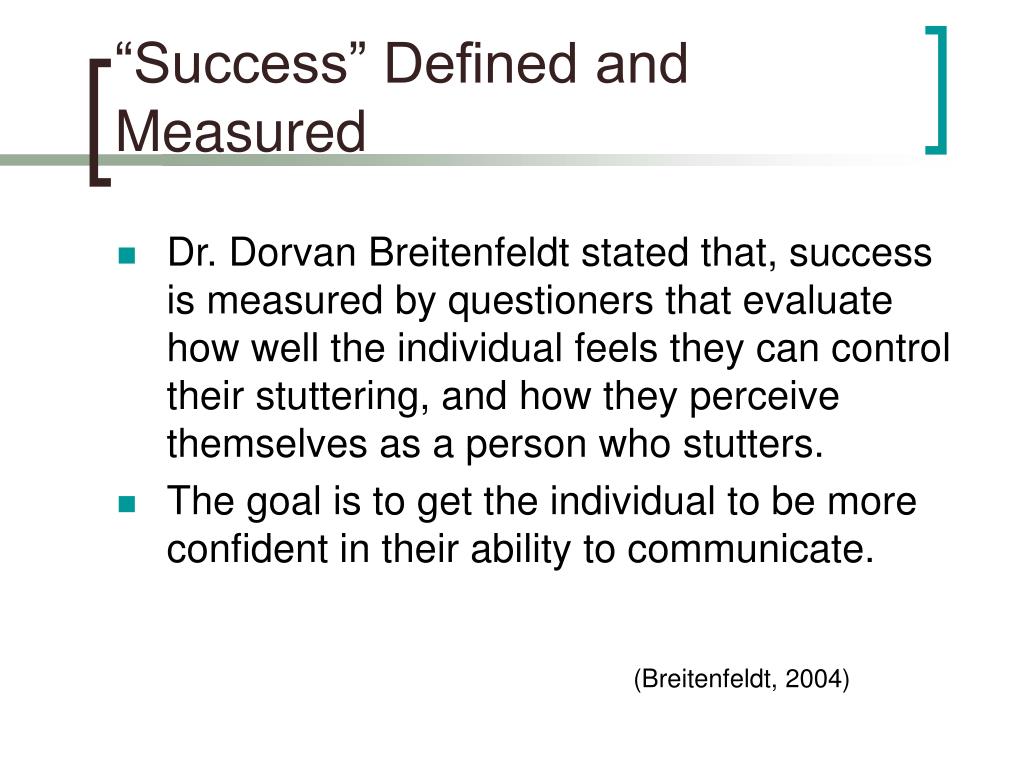 “Success” Defined and Measured

Dr. Dorvan Breitenfeldt stated that, success is measured by questioners that evaluate how well the individual feels they can control their stuttering, and how they perceive themselves as a person who stutters.

The goal is to get the individual to be more confident in their ability to communicate.

(Breitenfeldt, 2004)